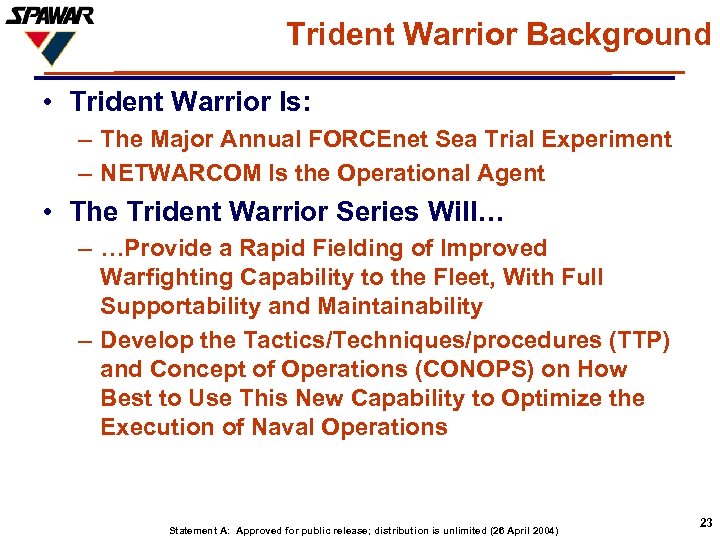 SPAWAR

Trident Warrior Background

• Trident Warrior Is:
– The Major Annual FORCEnet Sea Trial Experiment
– NETWARCOM Is the Operational Agent

• The Trident Warrior Series Will…
– …Provide a Rapid Fielding of Improved Warfighting Capability to the Fleet, With Full Supportability and Maintainability
– Develop the Tactics/Techniques/procedures (TTP) and Concept of Operations (CONOPS) on How Best to Use This New Capability to Optimize the Execution of Naval Operations

Statement A: Approved for public release; distribution is unlimited (26 April 2004)

23